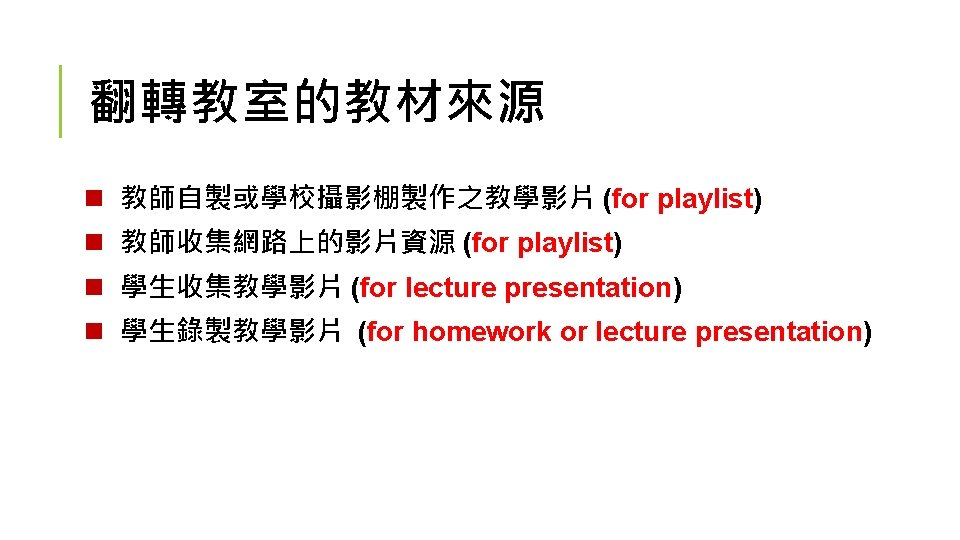 翻轉教室的教材來源

- 教師自製或學校攝影棚製作之教學影片 (for playlist)
- 教師收集網路上的影片資源 (for playlist)
- 學生收集教學影片 (for lecture presentation)
- 學生錄製教學影片 (for homework or lecture presentation)